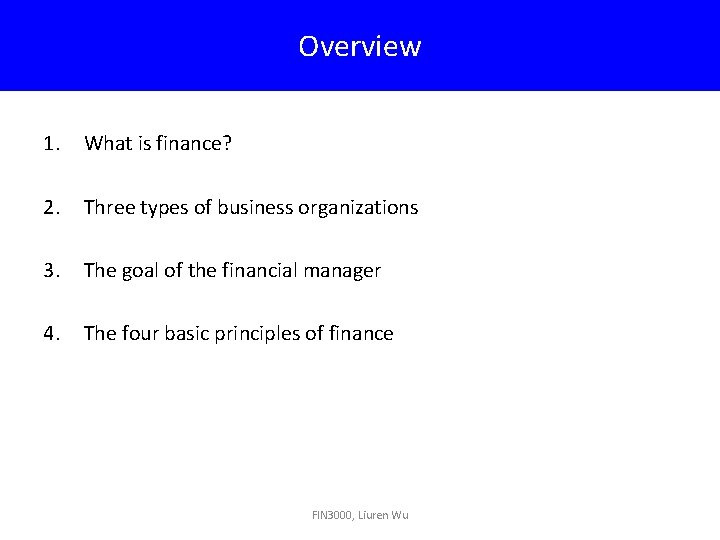 Overview

1. What is finance?

2. Three types of business organizations

3. The goal of the financial manager

4. The four basic principles of finance

FIN3000, Liuren Wu